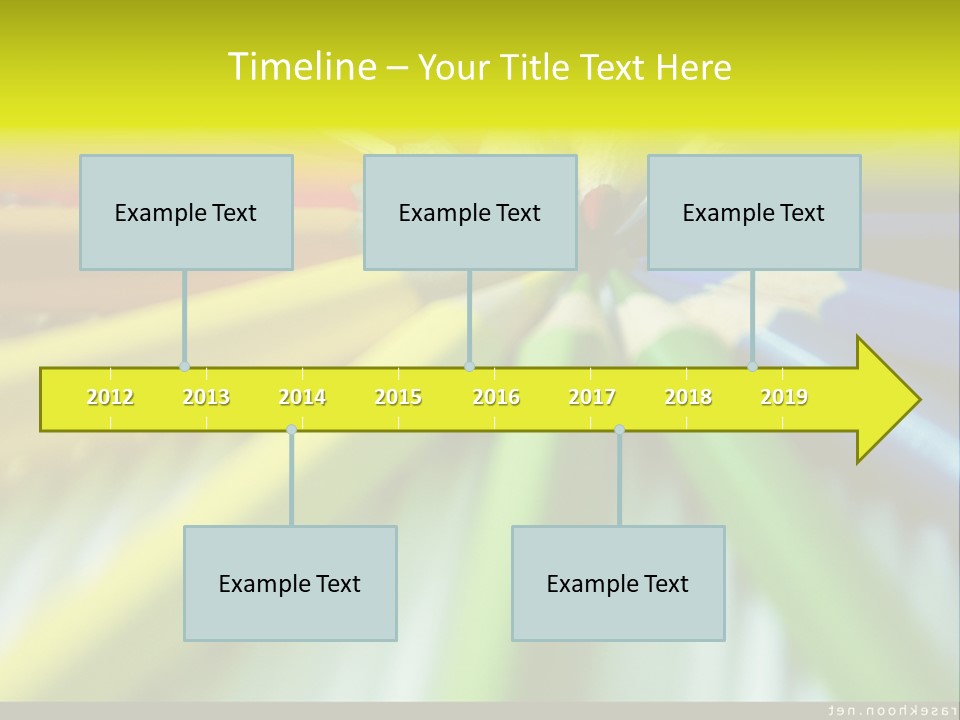 Timeline – Your Title Text Here

Example Text

Example Text

Example Text

2012 2013 2014 2015 2016 2017 2018 2019

Example Text

Example Text

rasekhoon.net